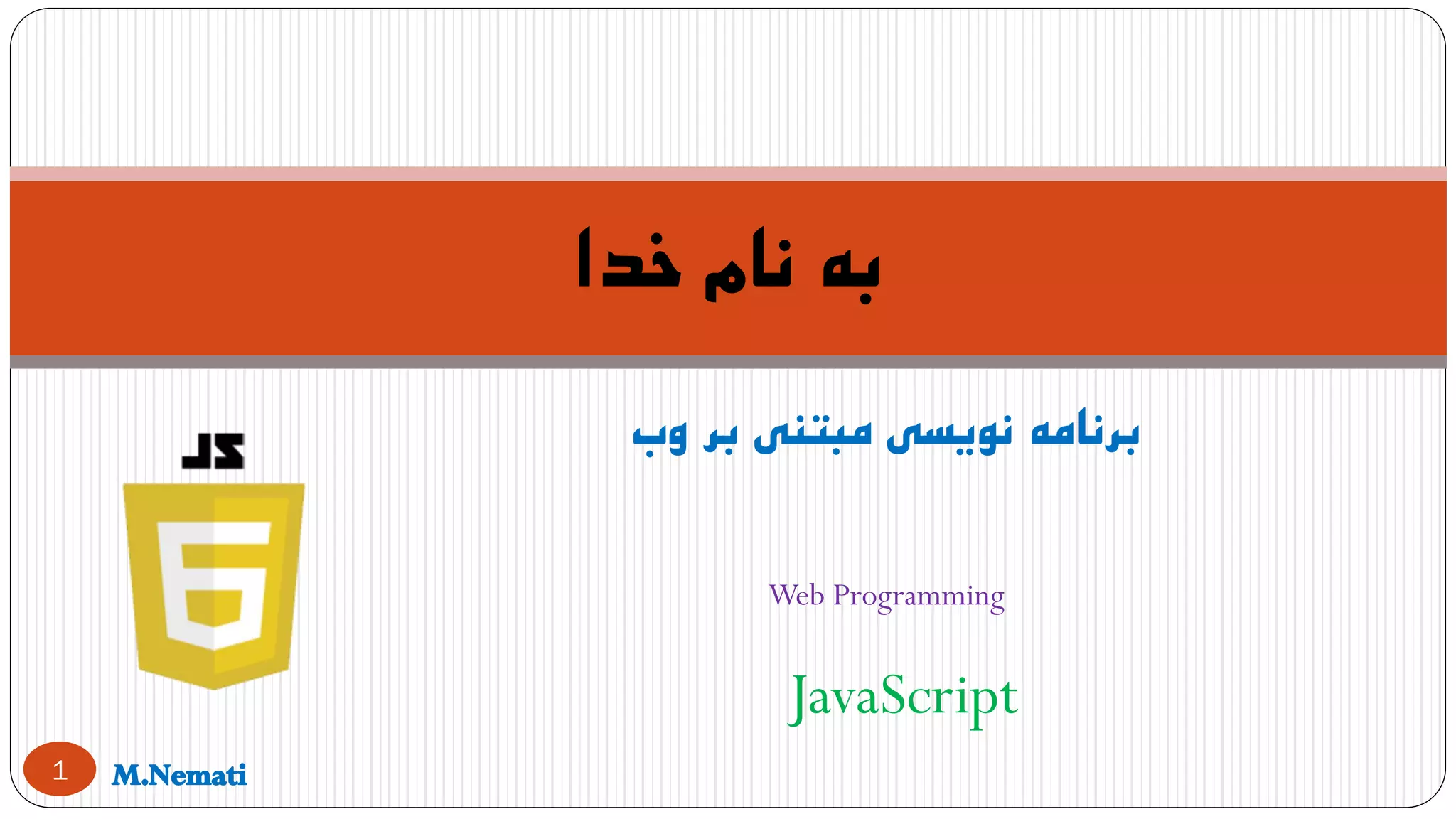 به نام خدا

برنامه نویسی مبتنی بر وب

JS

Web Programming

JavaScript

1

M.Nemati